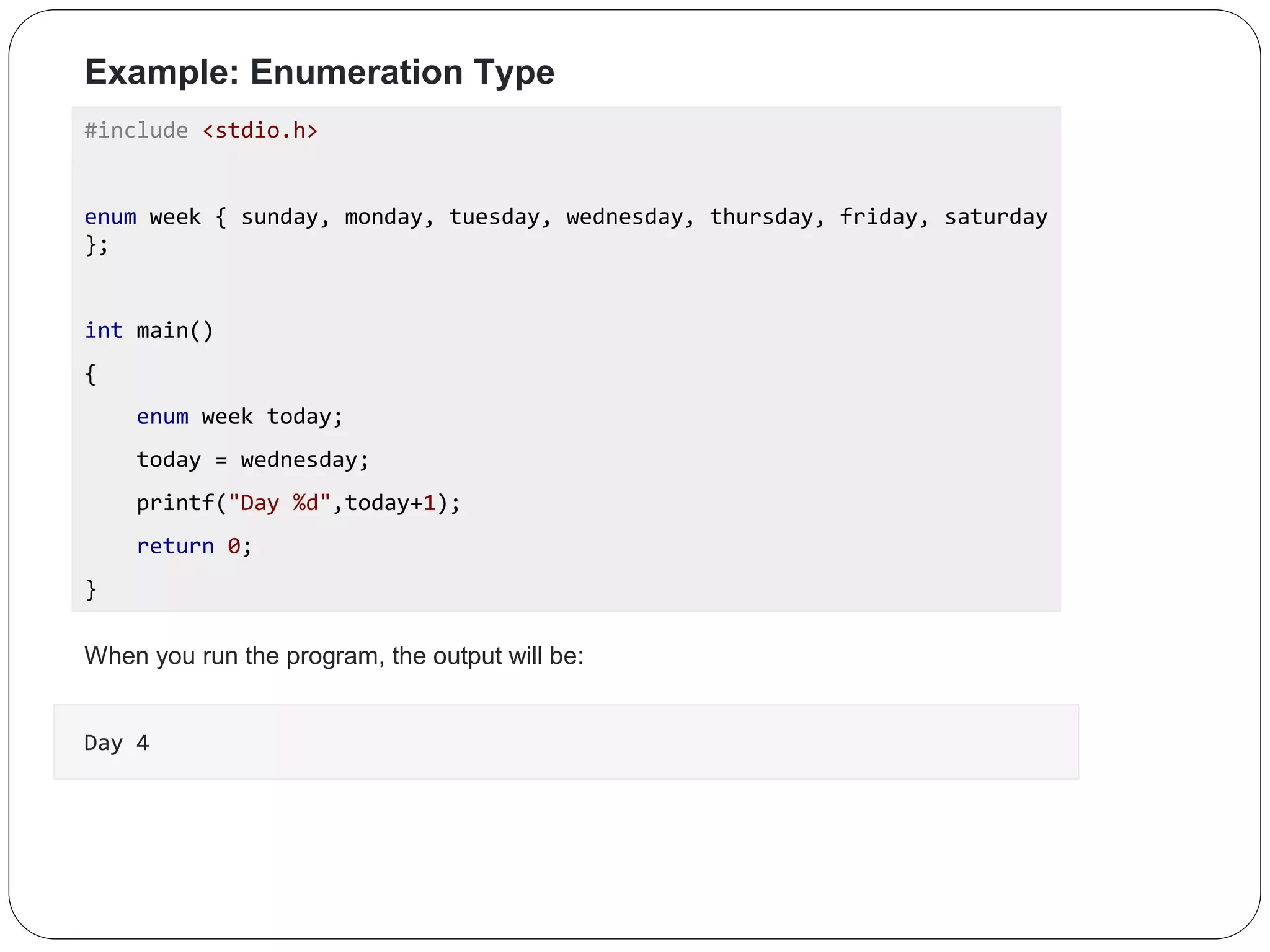 Example: Enumeration Type

#include <stdio.h>

enum week { sunday, monday, tuesday, wednesday, thursday, friday, saturday };

int main()

{

enum week today;

today = wednesday;

printf("Day %d",today+1);

return 0;

}

When you run the program, the output will be:

Day 4